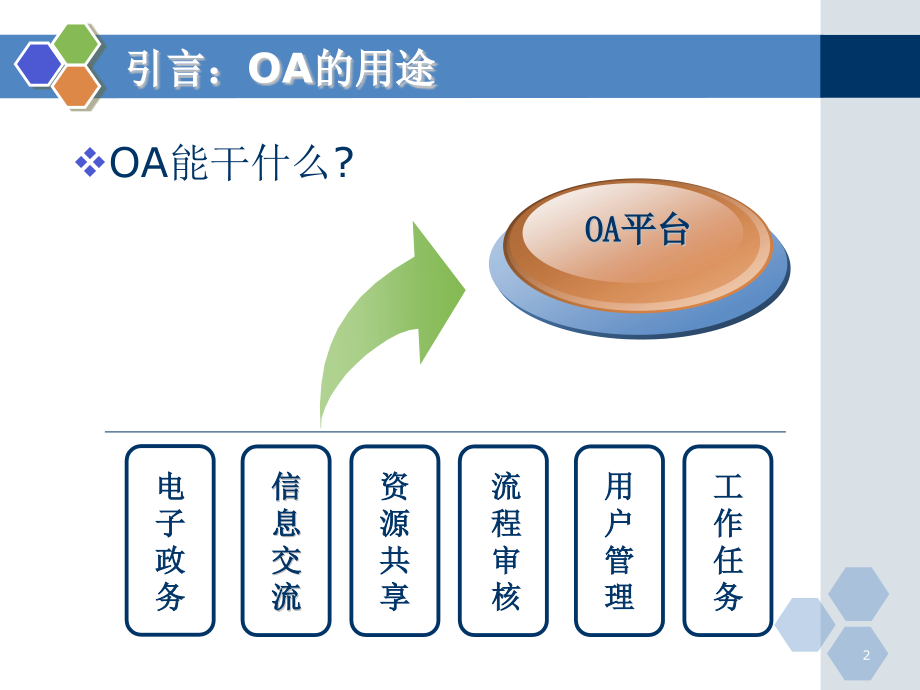 引言：OA的用途

❖OA能干什么?

OA平台

电子政务

信息交流

资源共享

流程审核

用户管理

工作任务

2